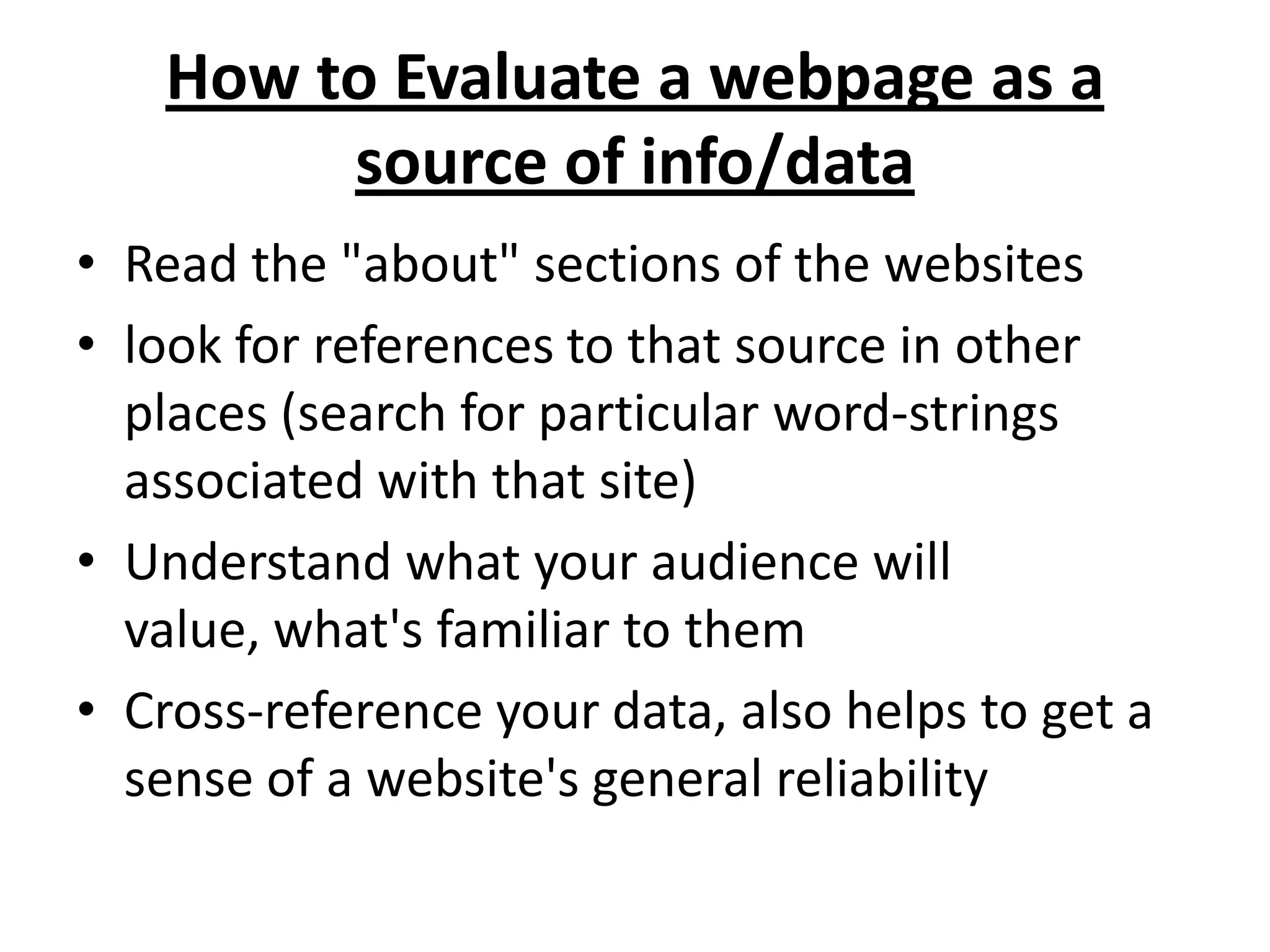 How to Evaluate a webpage as a source of info/data

• Read the "about" sections of the websites
• look for references to that source in other places (search for particular word-strings associated with that site)
• Understand what your audience will value, what's familiar to them
• Cross-reference your data, also helps to get a sense of a website's general reliability